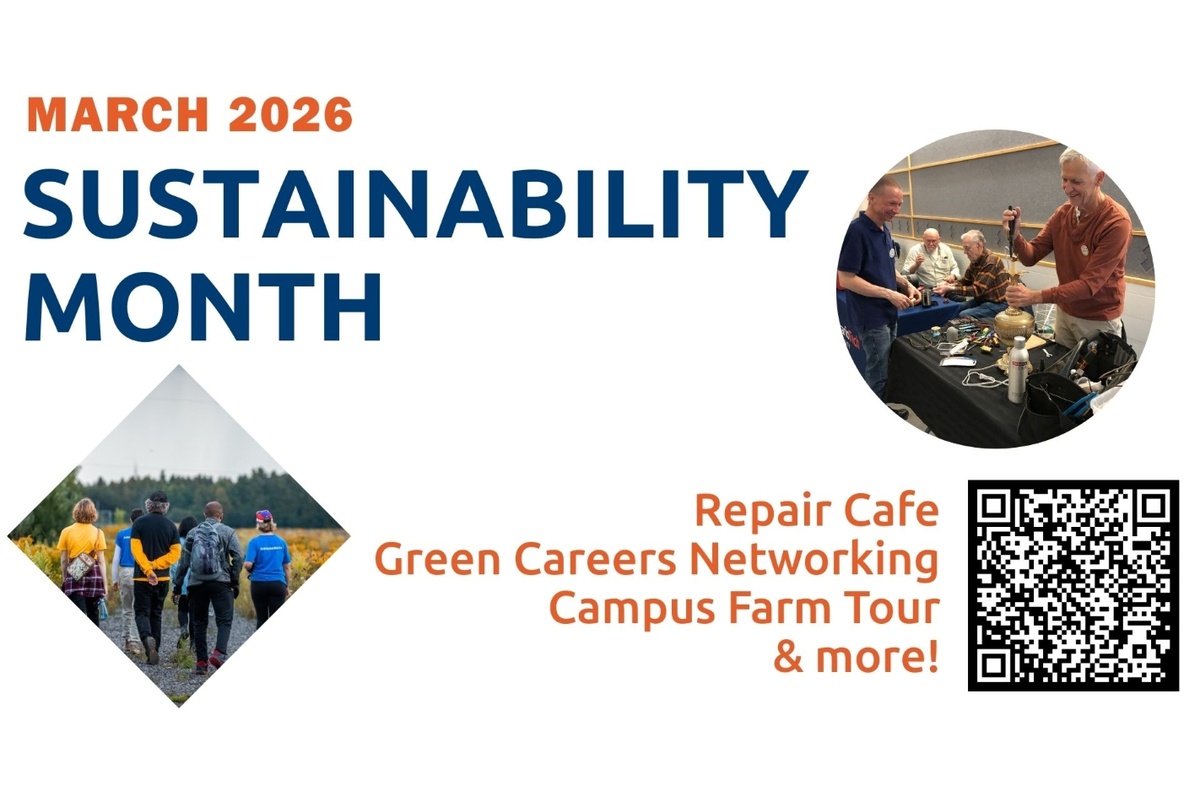 MARCH 2026
SUSTAINABILITY MONTH

Repair Cafe
Green Careers Networking
Campus Farm Tour
& more!